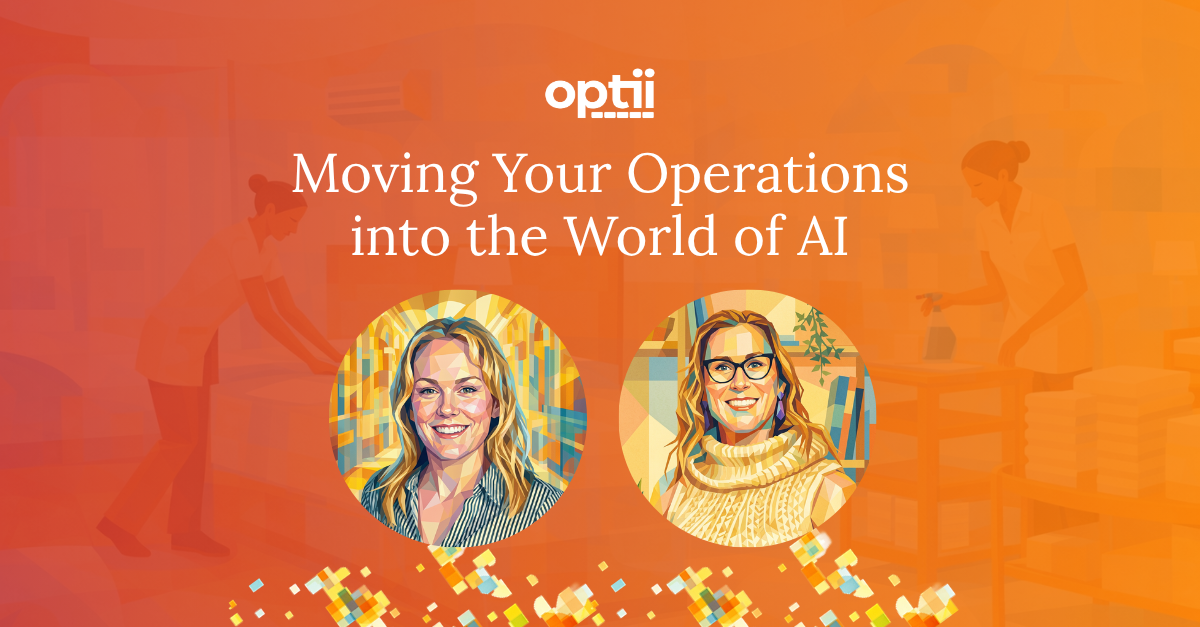 optii

Moving Your Operations into the World of AI